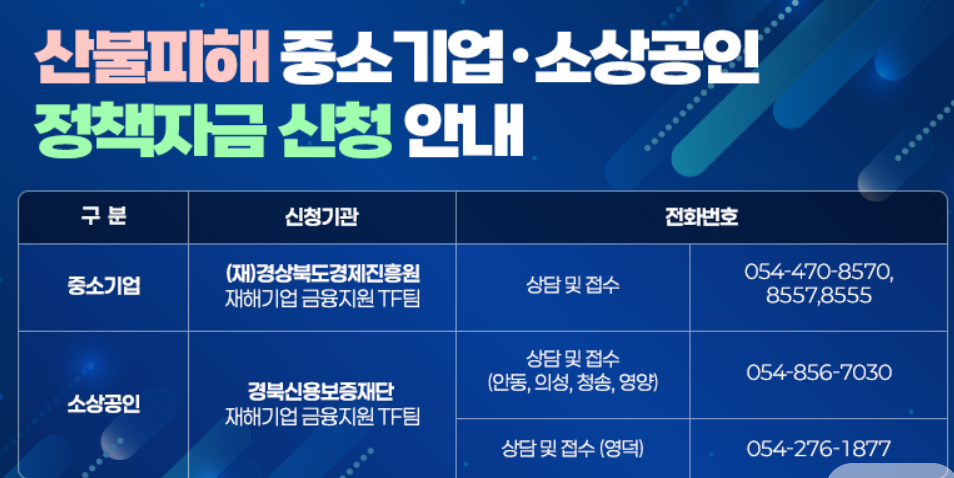 산불피해 중소기업·소상공인
정책자금 신청 안내

| 구 분 | 신청기관 | 전화번호 | |
|---|---|---|---|
| 중소기업 | (재)경상북도경제진흥원 재해기업 금융지원 TF팀 | 상담 및 접수 | 054-470-8570, 8557,8555 |
| 소상공인 | 경북신용보증재단 재해기업 금융지원 TF팀 | 상담 및 접수 (안동, 의성, 청송, 영양) | 054-856-7030 |
| | | 상담 및 접수 (영덕) | 054-276-1877 |